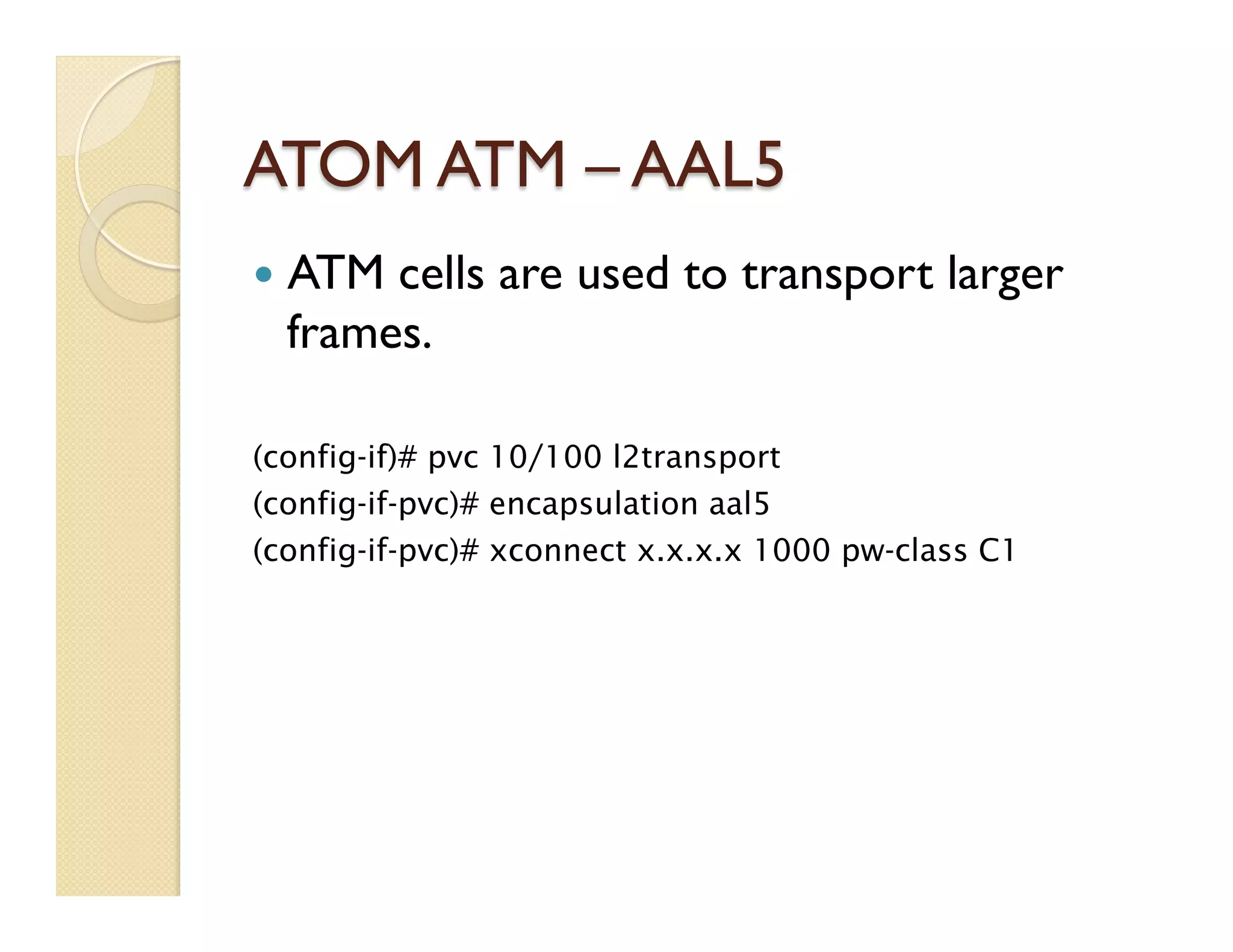 ATOM ATM – AAL5

• ATM cells are used to transport larger frames.

(config-if)# pvc 10/100 l2transport
(config-if-pvc)# encapsulation aal5
(config-if-pvc)# xconnect x.x.x.x 1000 pw-class C1